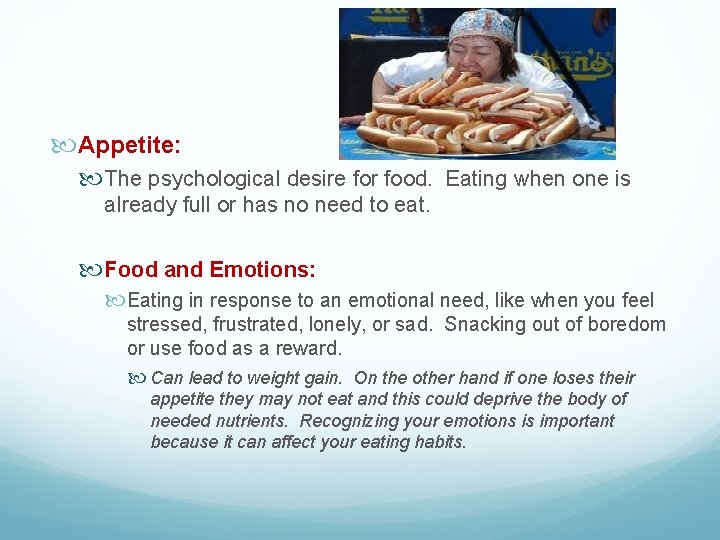 Appetite:

The psychological desire for food. Eating when one is already full or has no need to eat.

Food and Emotions:

Eating in response to an emotional need, like when you feel stressed, frustrated, lonely, or sad. Snacking out of boredom or use food as a reward.

Can lead to weight gain. On the other hand if one loses their appetite they may not eat and this could deprive the body of needed nutrients. Recognizing your emotions is important because it can affect your eating habits.